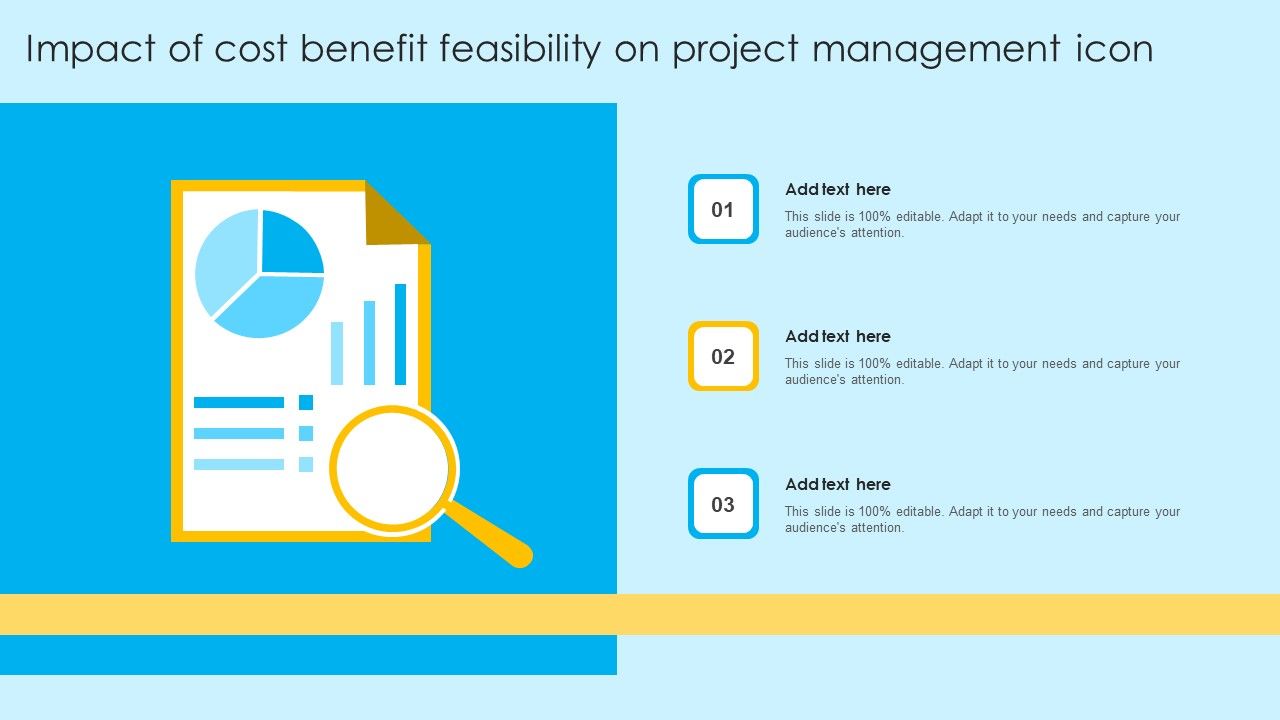 Impact of cost benefit feasibility on project management icon

01

Add text here

This slide is 100% editable. Adapt it to your needs and capture your audience's attention.

02

Add text here

This slide is 100% editable. Adapt it to your needs and capture your audience's attention.

03

Add text here

This slide is 100% editable. Adapt it to your needs and capture your audience's attention.